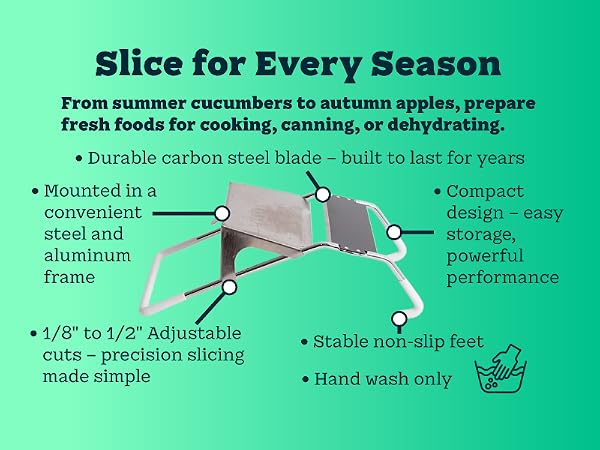 Slice for Every Season

From summer cucumbers to autumn apples, prepare fresh foods for cooking, canning, or dehydrating.

• Durable carbon steel blade – built to last for years

• Mounted in a convenient steel and aluminum frame

• Compact design – easy storage, powerful performance

• 1/8" to 1/2" Adjustable cuts – precision slicing made simple

• Stable non-slip feet

• Hand wash only